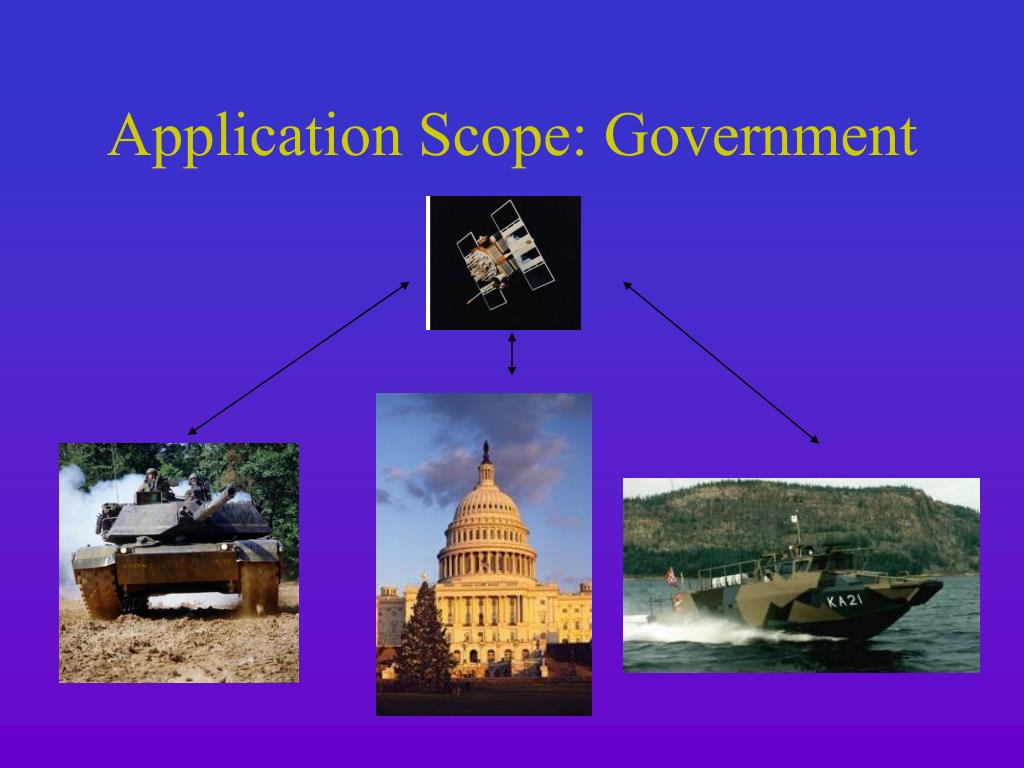 Application Scope: Government

KA21